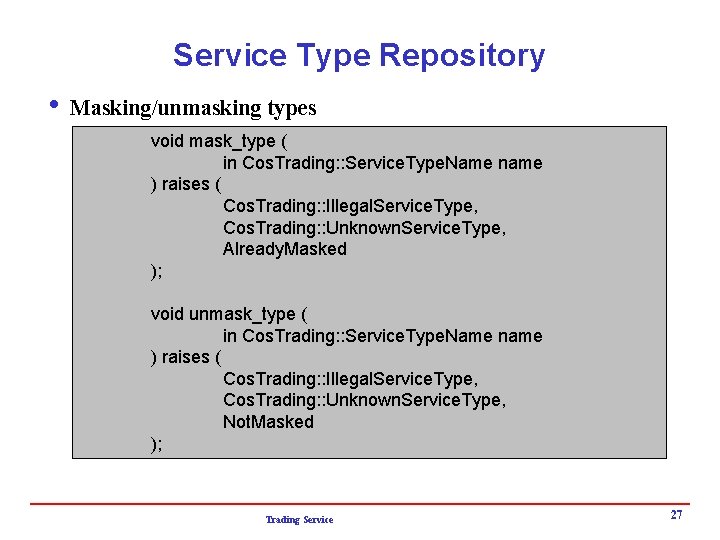 Service Type Repository

• Masking/unmasking types

void mask_type (
in CosTrading::ServiceTypeName name
) raises (
CosTrading::IllegalServiceType,
CosTrading::UnknownServiceType,
AlreadyMasked
);

void unmask_type (
in CosTrading::ServiceTypeName name
) raises (
CosTrading::IllegalServiceType,
CosTrading::UnknownServiceType,
NotMasked
);

Trading Service

27